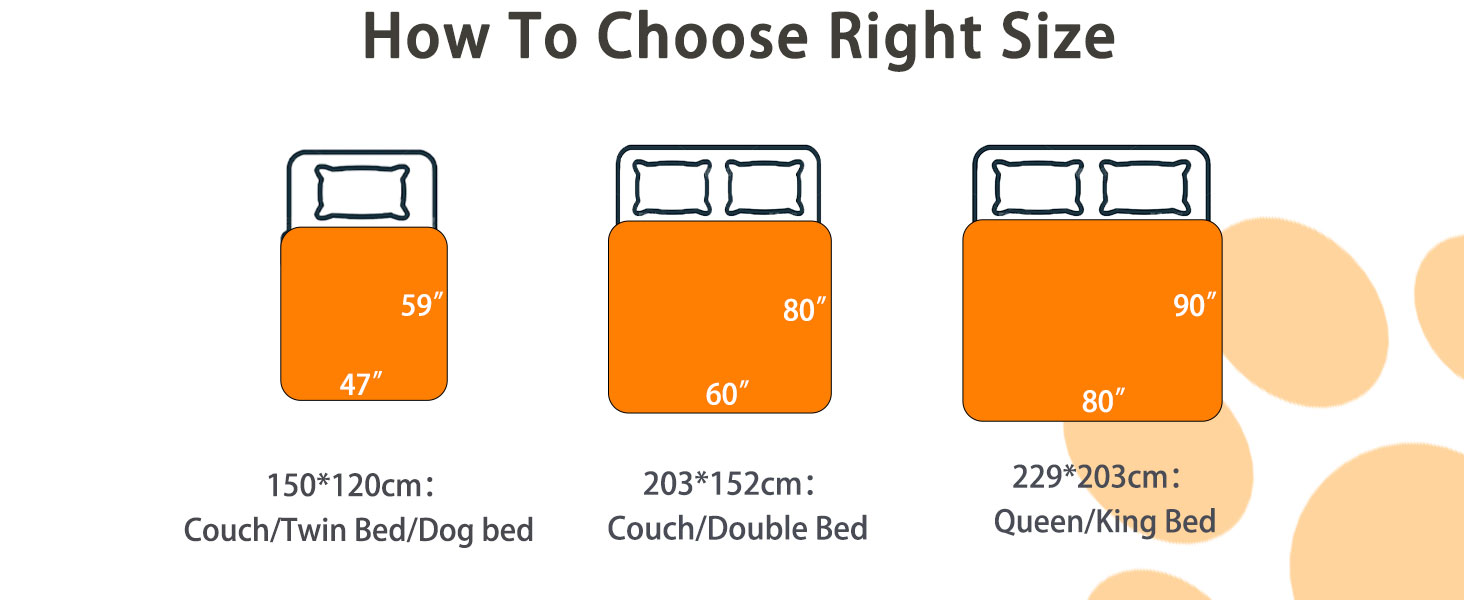 How To Choose Right Size

59″
47″

150*120cm：
Couch/Twin Bed/Dog bed

80″
60″

203*152cm：
Couch/Double Bed

90″
80″

229*203cm：
Queen/King Bed